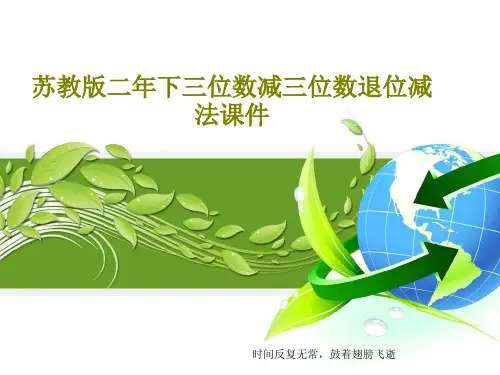 苏教版二年下三位数减三位数退位减法课件

时间反复无常，鼓着翅膀飞逝